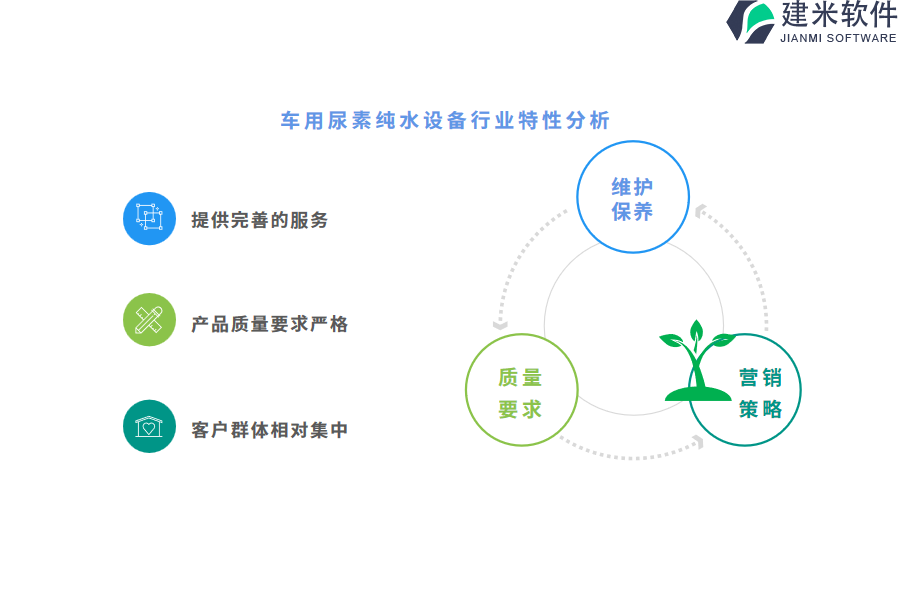 建米软件
JIANMI SOFTWARE

车用尿素纯水设备行业特性分析

提供完善的服务

产品质量要求严格

客户群体相对集中

维护保养

质量要求

营销策略